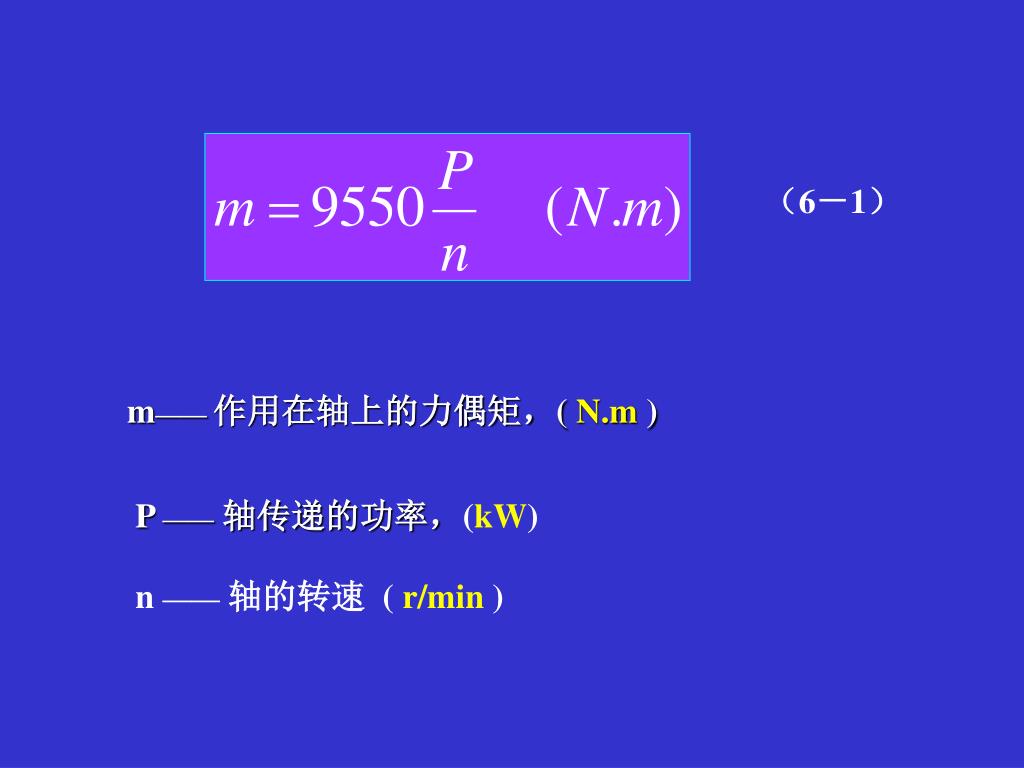 $m = 9550\frac{P}{n} \quad (N.m)$

（6－1）

m—— 作用在轴上的力偶矩，( N.m )

P —— 轴传递的功率，(kW)

n —— 轴的转速 ( r/min )